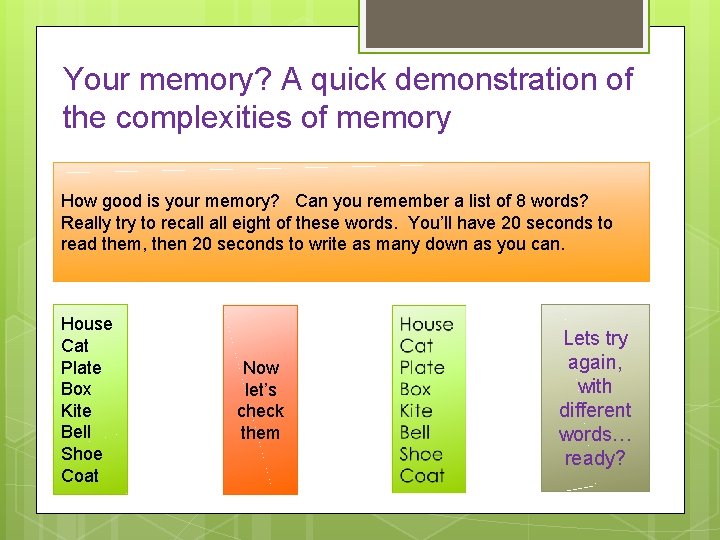 Your memory? A quick demonstration of the complexities of memory

How good is your memory? Can you remember a list of 8 words? Really try to recall all eight of these words. You'll have 20 seconds to read them, then 20 seconds to write as many down as you can.

House
Cat
Plate
Box
Kite
Bell
Shoe
Coat

Now let's check them

House
Cat
Plate
Box
Kite
Bell
Shoe
Coat

Lets try again, with different words… ready?